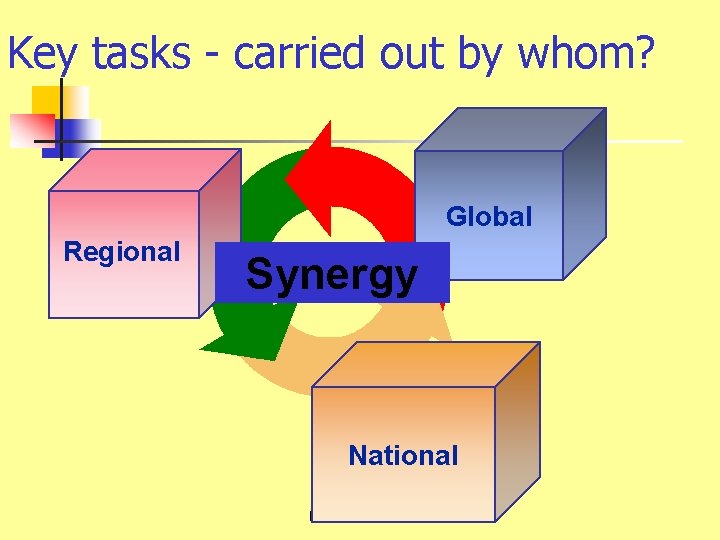 Key tasks - carried out by whom?

Regional

Global

Synergy

National